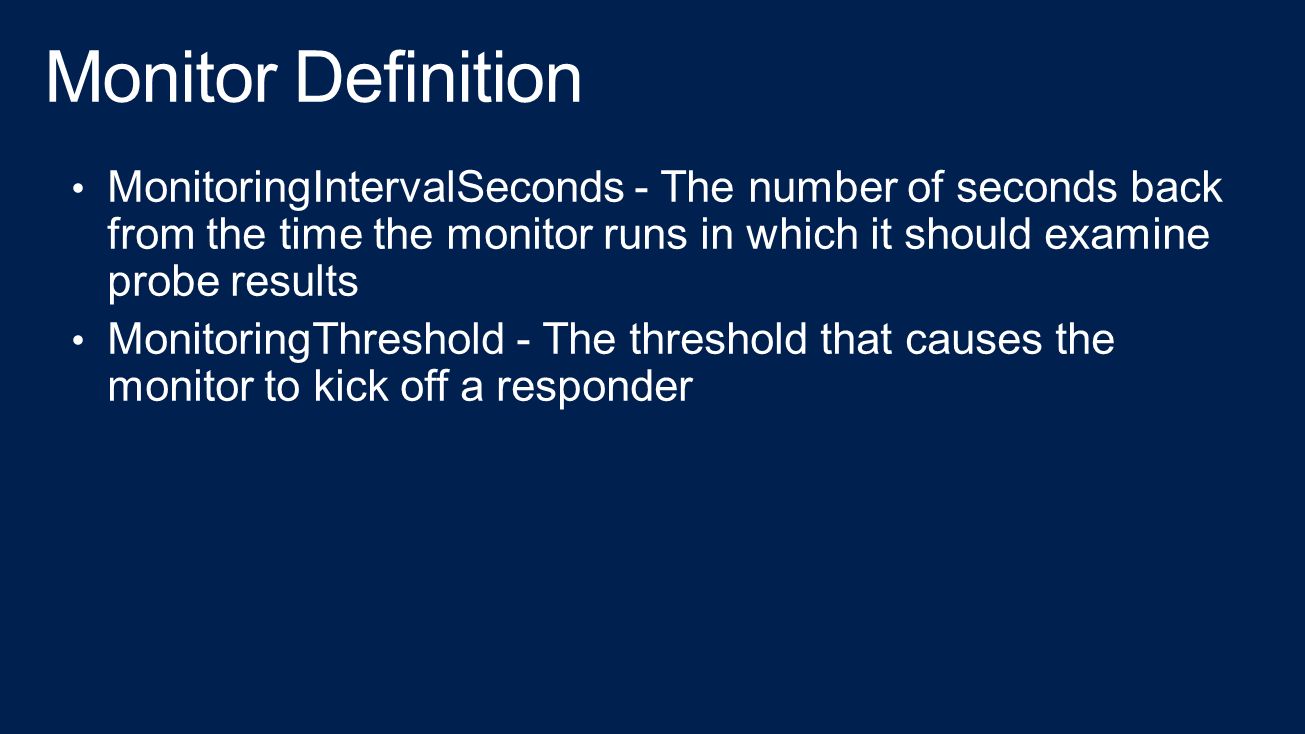 Monitor Definition

• MonitoringIntervalSeconds - The number of seconds back from the time the monitor runs in which it should examine probe results
• MonitoringThreshold - The threshold that causes the monitor to kick off a responder